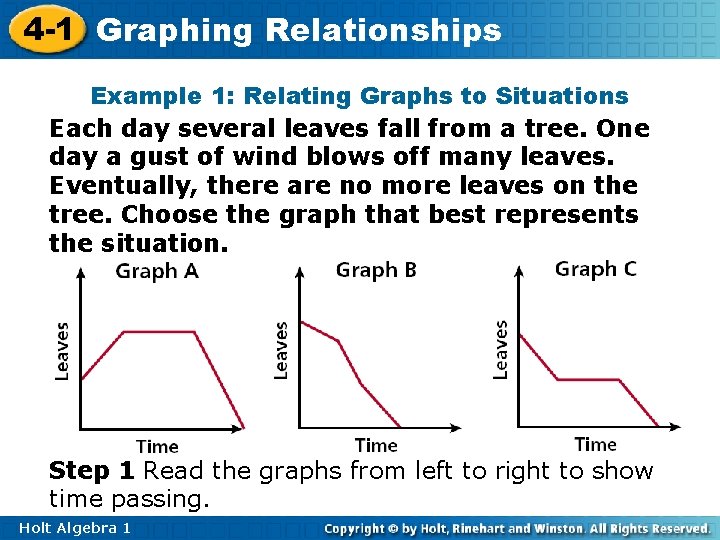 4-1 Graphing Relationships

Example 1: Relating Graphs to Situations

Each day several leaves fall from a tree. One day a gust of wind blows off many leaves. Eventually, there are no more leaves on the tree. Choose the graph that best represents the situation.

Graph A
Leaves
Time

Graph B
Leaves
Time

Graph C
Leaves
Time

Step 1 Read the graphs from left to right to show time passing.

Holt Algebra 1

Copyright © by Holt, Rinehart and Winston. All Rights Reserved.